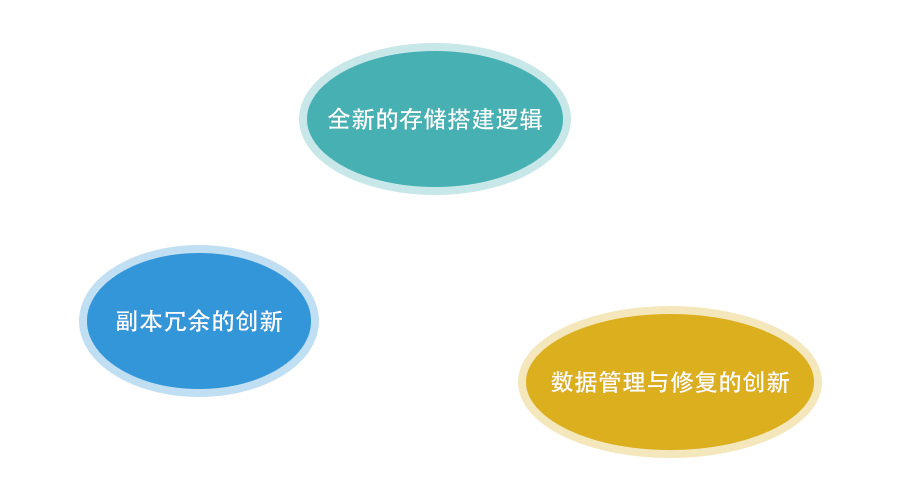 全新的存储搭建逻辑

副本冗余的创新

数据管理与修复的创新